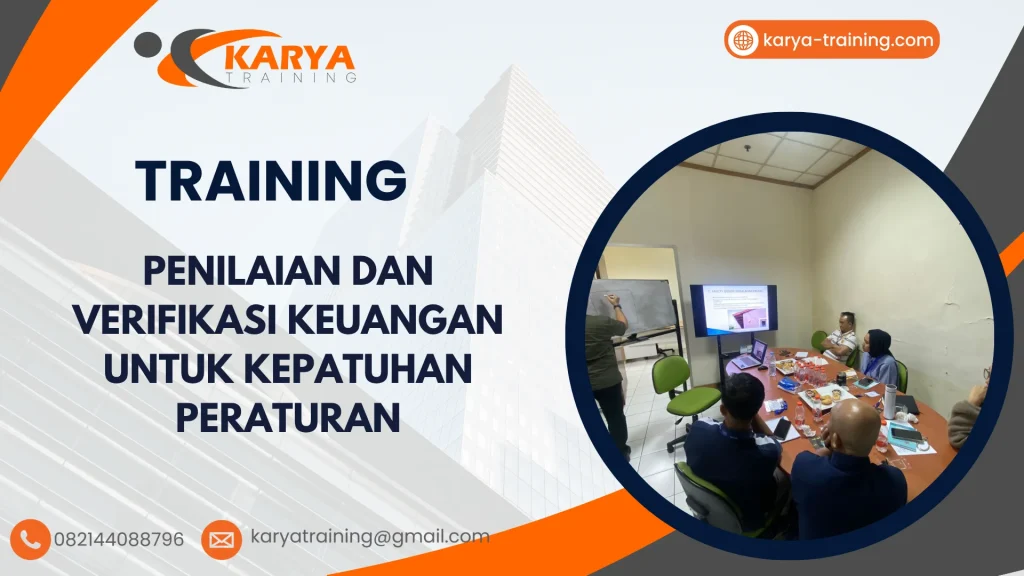 KARYA
TRAINING

karya-training.com

TRAINING

PENILAIAN DAN VERIFIKASI KEUANGAN UNTUK KEPATUHAN PERATURAN

082144088796

karyatraining@gmail.com